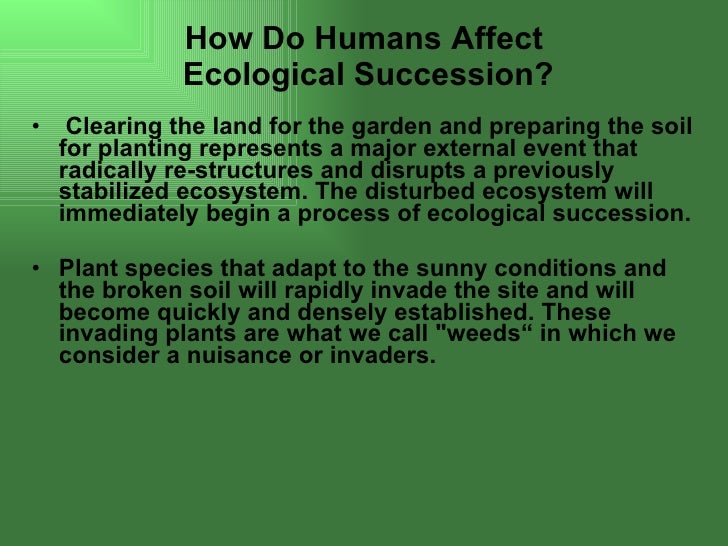 How Do Humans Affect Ecological Succession?

• Clearing the land for the garden and preparing the soil for planting represents a major external event that radically re-structures and disrupts a previously stabilized ecosystem. The disturbed ecosystem will immediately begin a process of ecological succession.

• Plant species that adapt to the sunny conditions and the broken soil will rapidly invade the site and will become quickly and densely established. These invading plants are what we call "weeds“ in which we consider a nuisance or invaders.